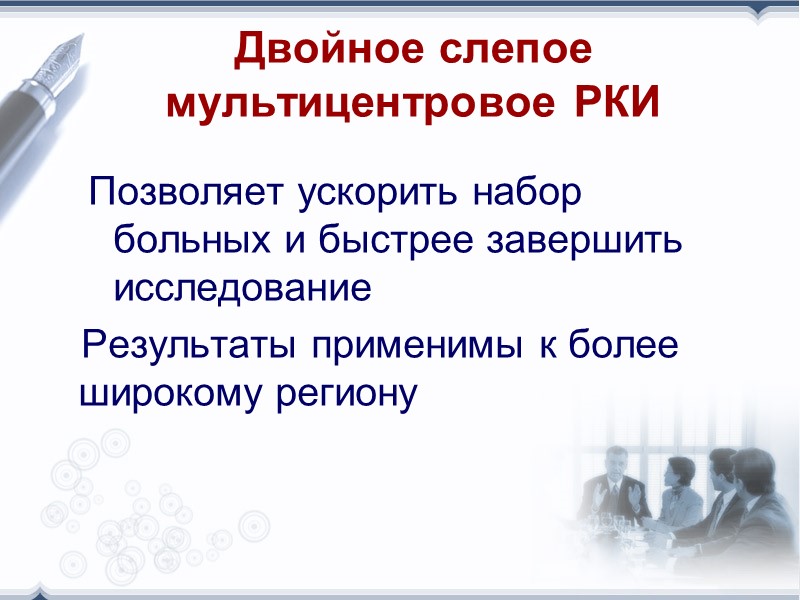 Двойное слепое мультицентровое РКИ

Позволяет ускорить набор больных и быстрее завершить исследование

Результаты применимы к более широкому региону